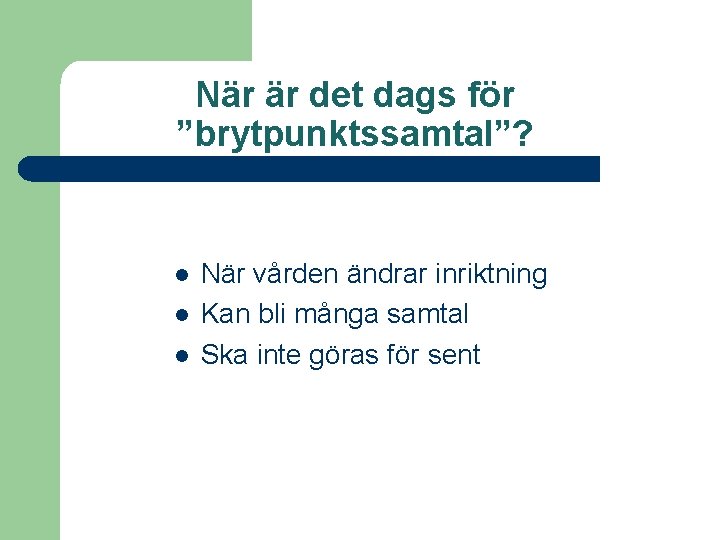 När är det dags för ”brytpunktssamtal”?

- När vården ändrar inriktning
- Kan bli många samtal
- Ska inte göras för sent